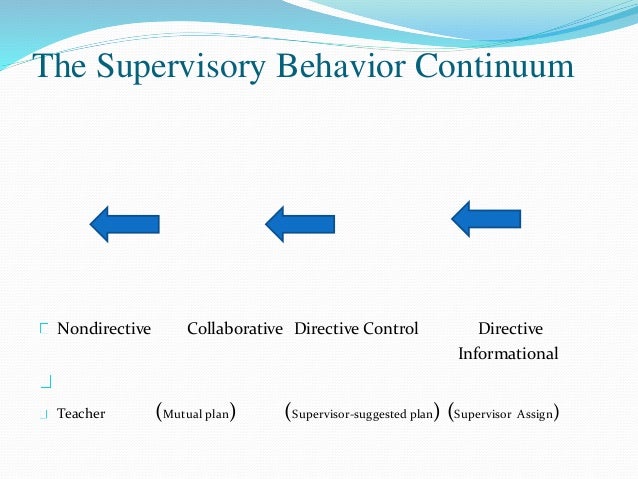 The Supervisory Behavior Continuum

Nondirective Collaborative Directive Control Directive Informational

Teacher (Mutual plan) (Supervisor-suggested plan) (Supervisor Assign)